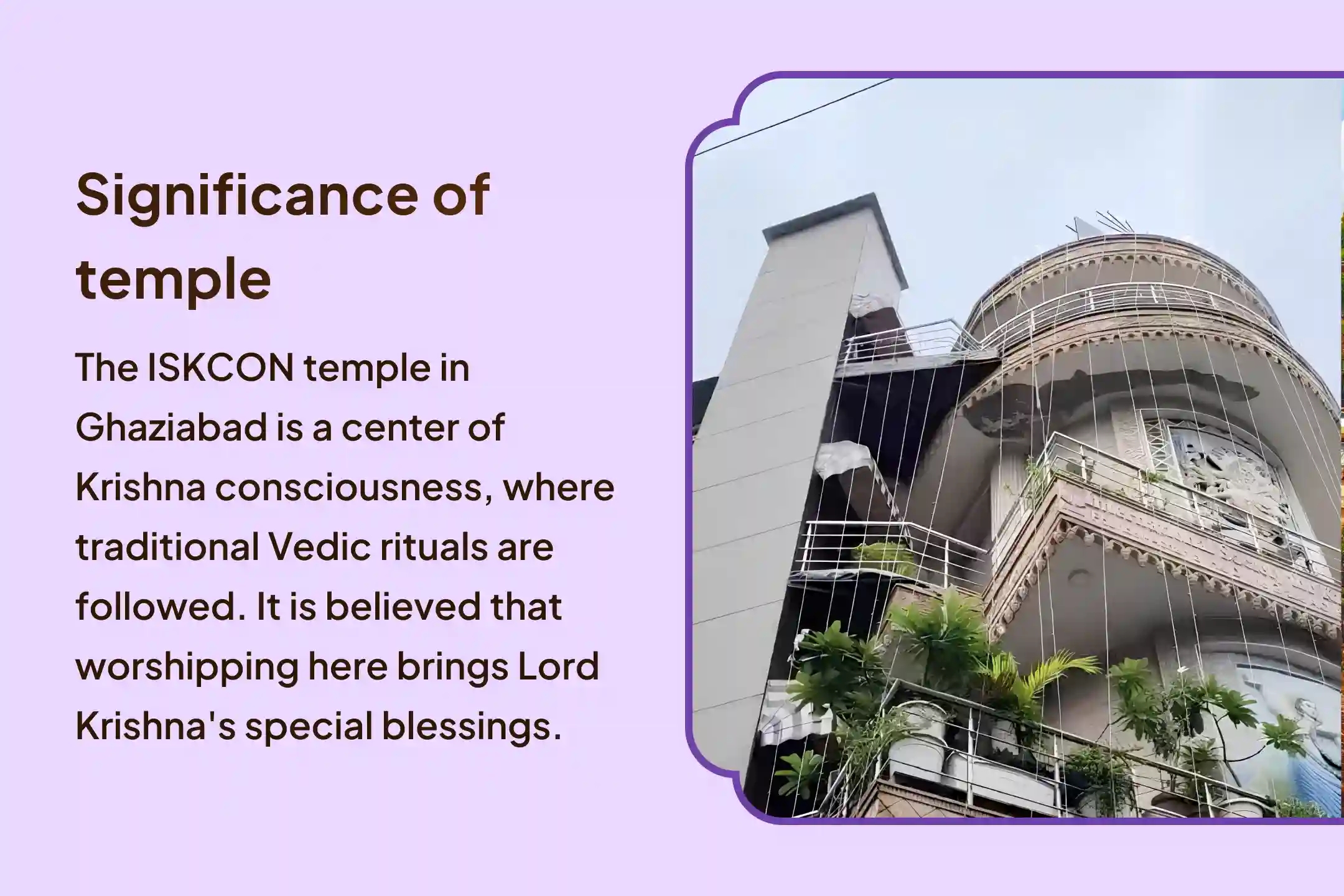 Significance of temple

The ISKCON temple in Ghaziabad is a center of Krishna consciousness, where traditional Vedic rituals are followed. It is believed that worshipping here brings Lord Krishna's special blessings.